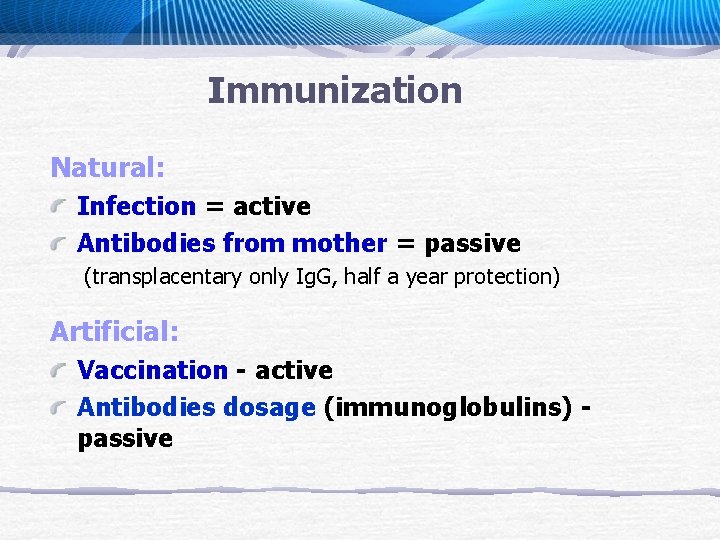 Immunization

Natural:

Infection = active

Antibodies from mother = passive

(transplacentary only IgG, half a year protection)

Artificial:

Vaccination - active

Antibodies dosage (immunoglobulins) - passive